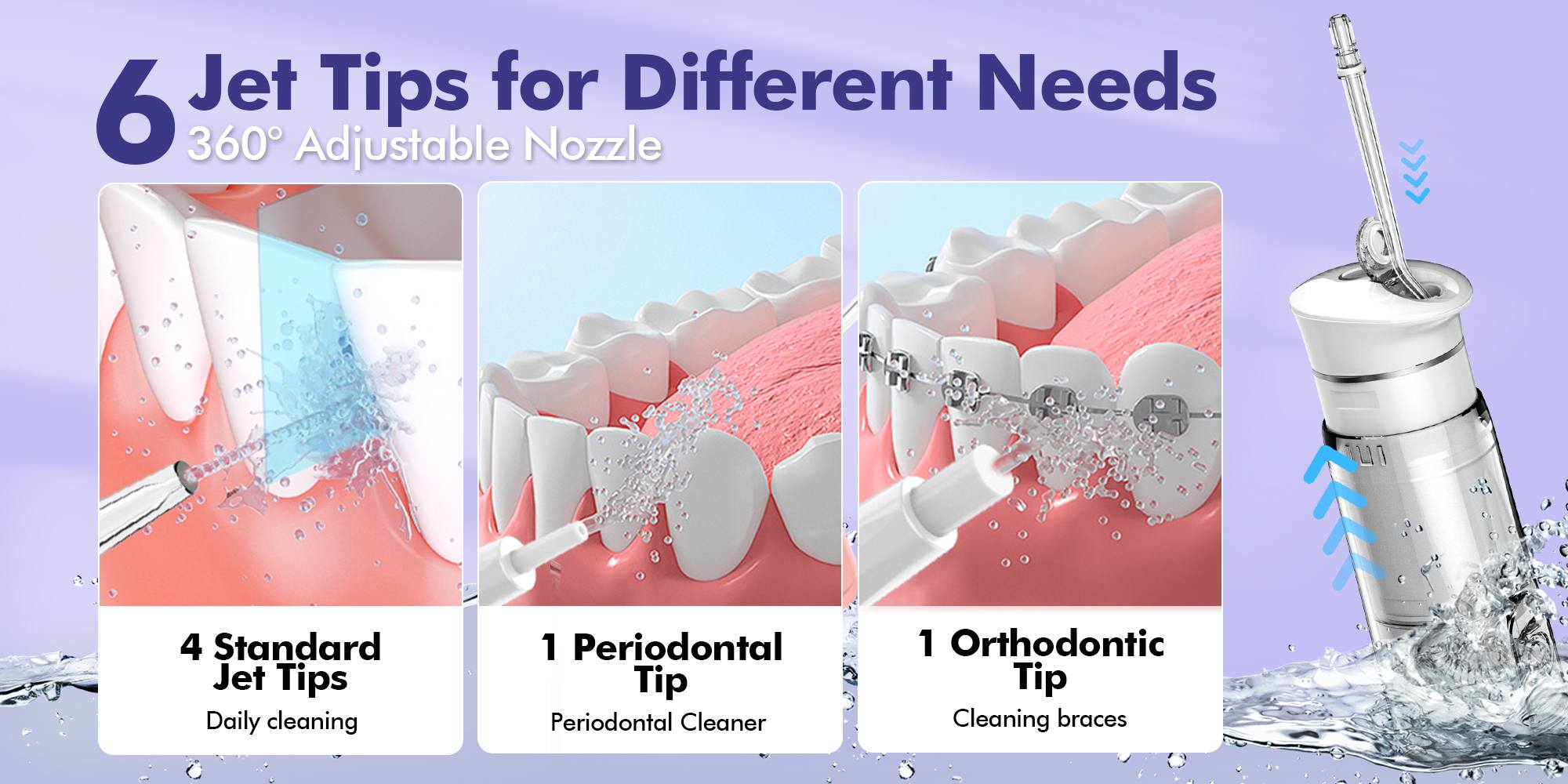 6 Jet Tips for Different Needs
360° Adjustable Nozzle

4 Standard Jet Tips
Daily cleaning

1 Periodontal Tip
Periodontal Cleaner

1 Orthodontic Tip
Cleaning braces